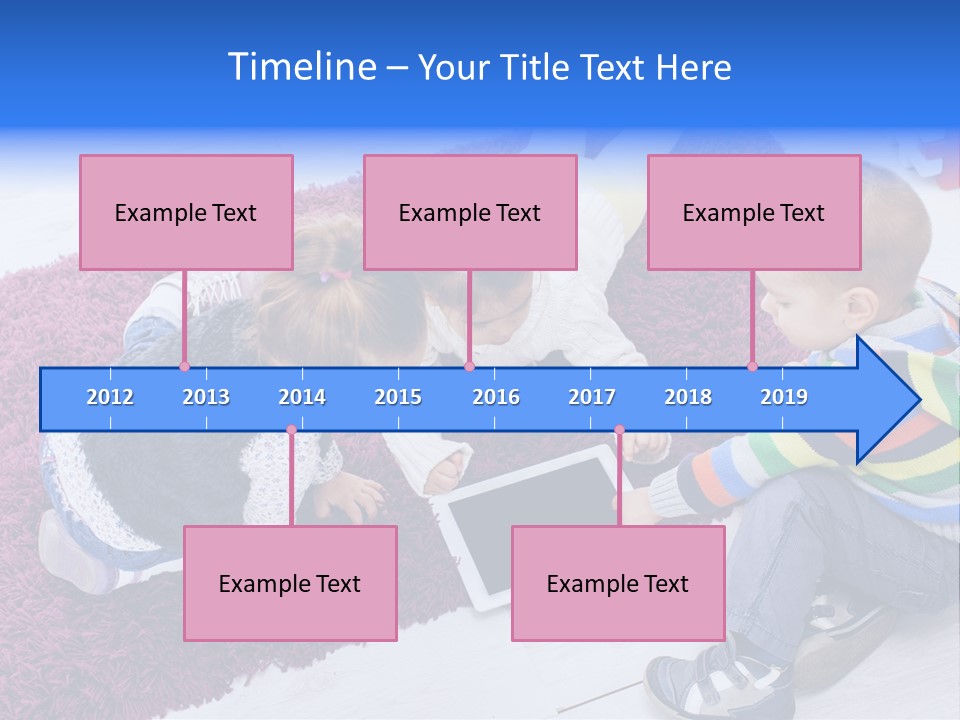 Timeline – Your Title Text Here

Example Text

Example Text

Example Text

2012 2013 2014 2015 2016 2017 2018 2019

Example Text

Example Text